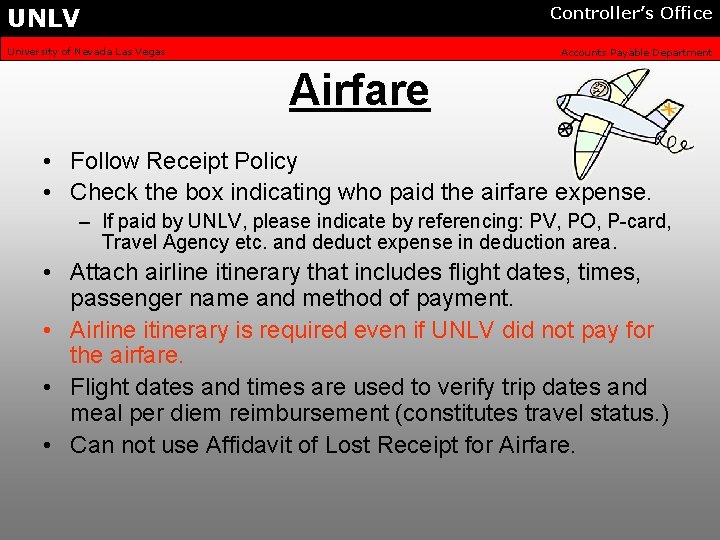 UNLV

Controller's Office

University of Nevada Las Vegas

Accounts Payable Department

Airfare

• Follow Receipt Policy
• Check the box indicating who paid the airfare expense.
– If paid by UNLV, please indicate by referencing: PV, PO, P-card, Travel Agency etc. and deduct expense in deduction area.
• Attach airline itinerary that includes flight dates, times, passenger name and method of payment.
• Airline itinerary is required even if UNLV did not pay for the airfare.
• Flight dates and times are used to verify trip dates and meal per diem reimbursement (constitutes travel status.)
• Can not use Affidavit of Lost Receipt for Airfare.